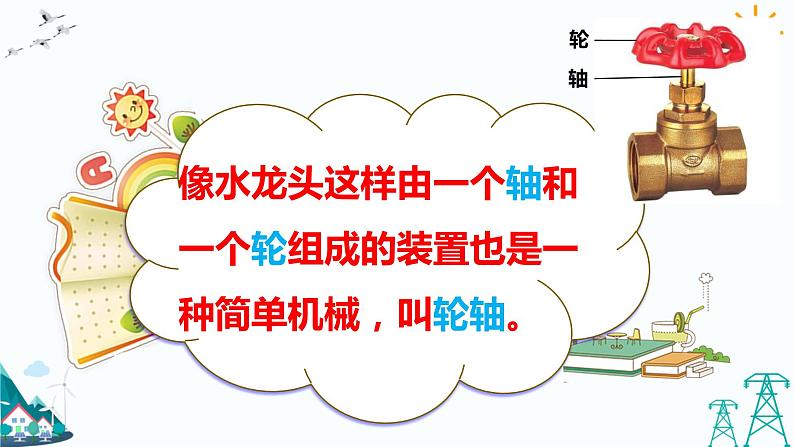 轮

轴

像水龙头这样由一个轴和一个轮组成的装置也是一种简单机械，叫轮轴。